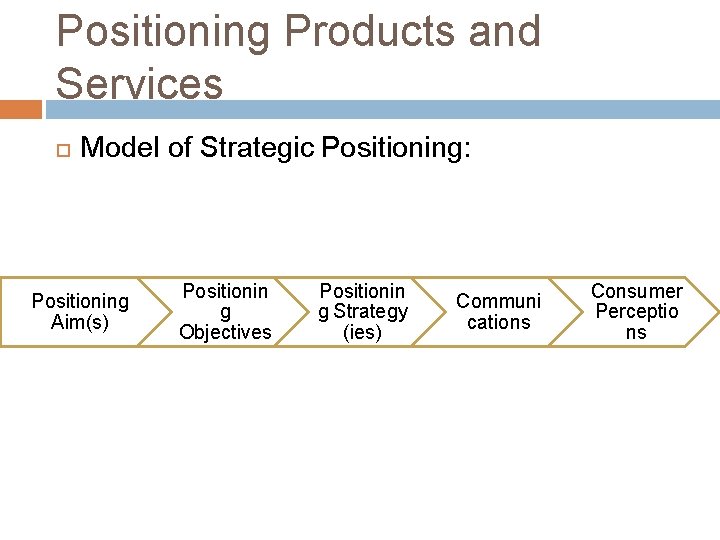 Positioning Products and Services

Model of Strategic Positioning:

Positioning Aim(s)

Positioning Objectives

Positioning Strategy (ies)

Communications

Consumer Perceptions